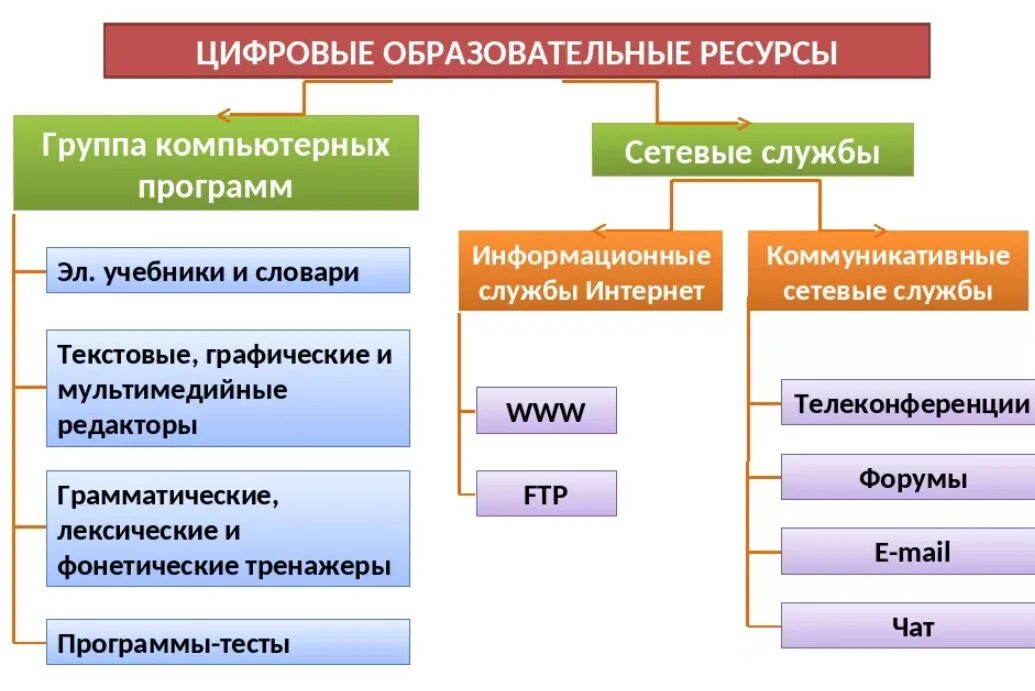 ЦИФРОВЫЕ ОБРАЗОВАТЕЛЬНЫЕ РЕСУРСЫ

Группа компьютерных программ

Эл. учебники и словари

Текстовые, графические и мультимедийные редакторы

Грамматические, лексические и фонетические тренажеры

Программы-тесты

Сетевые службы

Информационные службы Интернет

WWW

FTP

Коммуникативные сетевые службы

Телеконференции

Форумы

E-mail

Чат